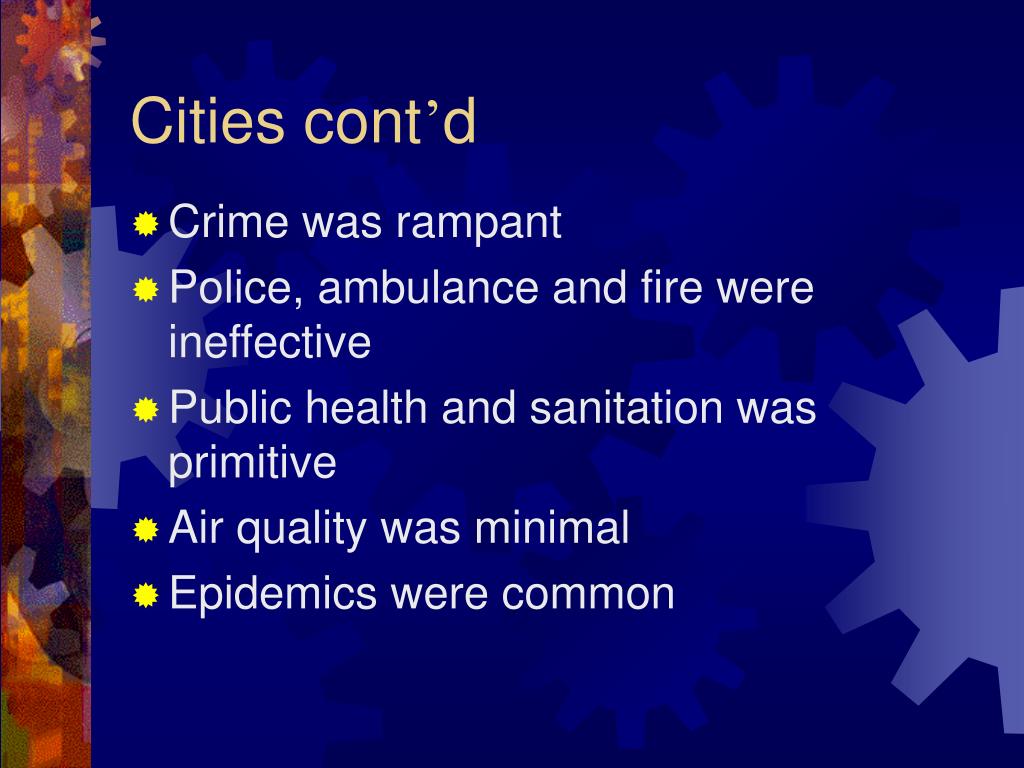 Cities cont’d

Crime was rampant

Police, ambulance and fire were ineffective

Public health and sanitation was primitive

Air quality was minimal

Epidemics were common